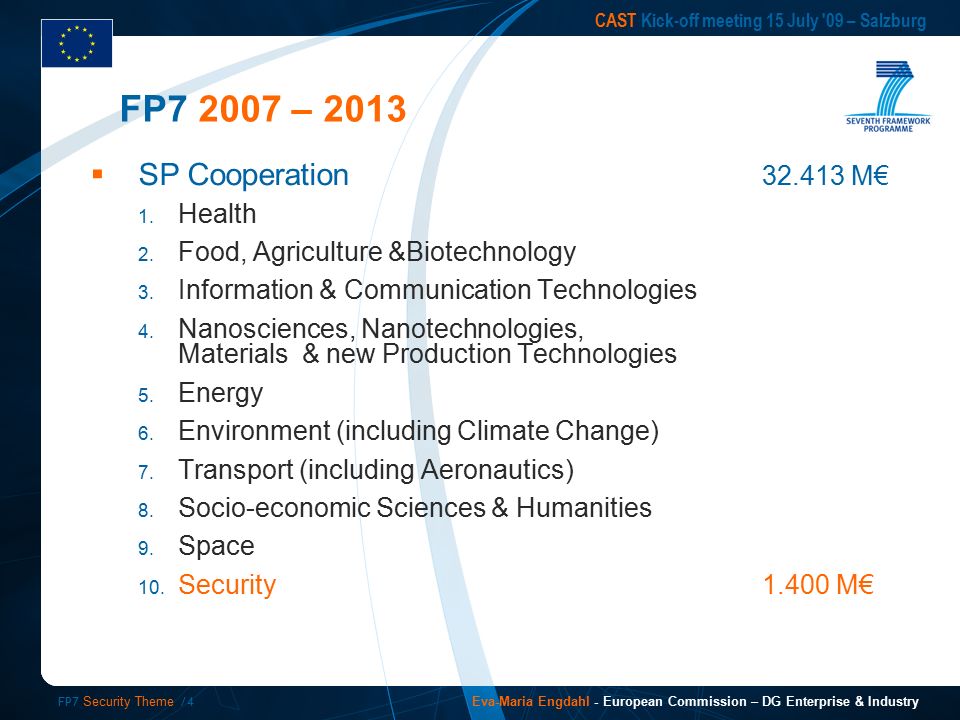 CAST Kick-off meeting 15 July '09 – Salzburg

SEVENTH FRAMEWORK PROGRAMME

FP7 2007 – 2013

▪ SP Cooperation 32.413 M€

1. Health
2. Food, Agriculture &Biotechnology
3. Information & Communication Technologies
4. Nanosciences, Nanotechnologies, Materials & new Production Technologies
5. Energy
6. Environment (including Climate Change)
7. Transport (including Aeronautics)
8. Socio-economic Sciences & Humanities
9. Space
10. Security 1.400 M€

FP7 Security Theme / 4

Eva-Maria Engdahl - European Commission – DG Enterprise & Industry